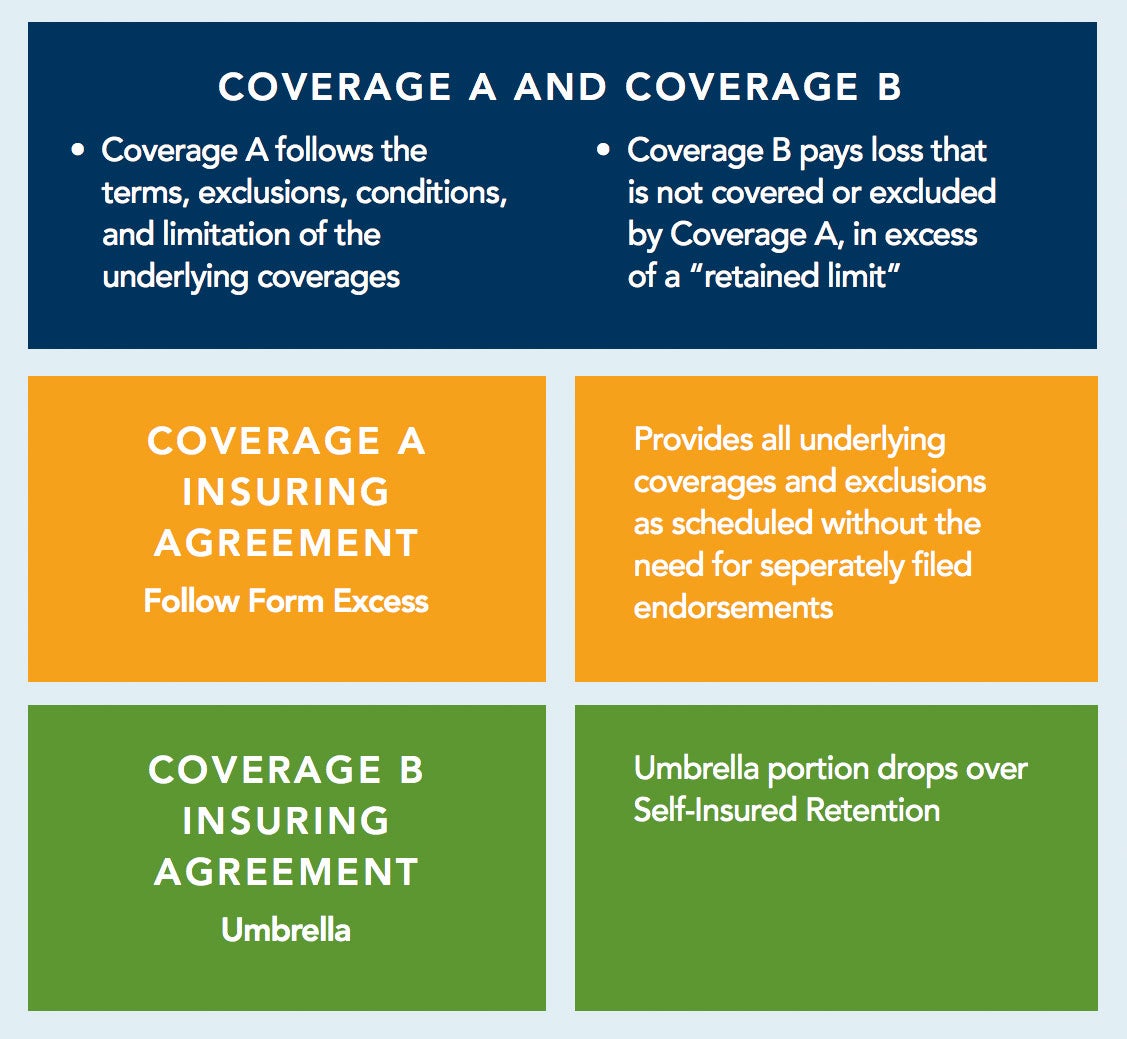 COVERAGE A AND COVERAGE B

• Coverage A follows the terms, exclusions, conditions, and limitation of the underlying coverages

• Coverage B pays loss that is not covered or excluded by Coverage A, in excess of a "retained limit"

COVERAGE A INSURING AGREEMENT
Follow Form Excess

Provides all underlying coverages and exclusions as scheduled without the need for seperately filed endorsements

COVERAGE B INSURING AGREEMENT
Umbrella

Umbrella portion drops over Self-Insured Retention